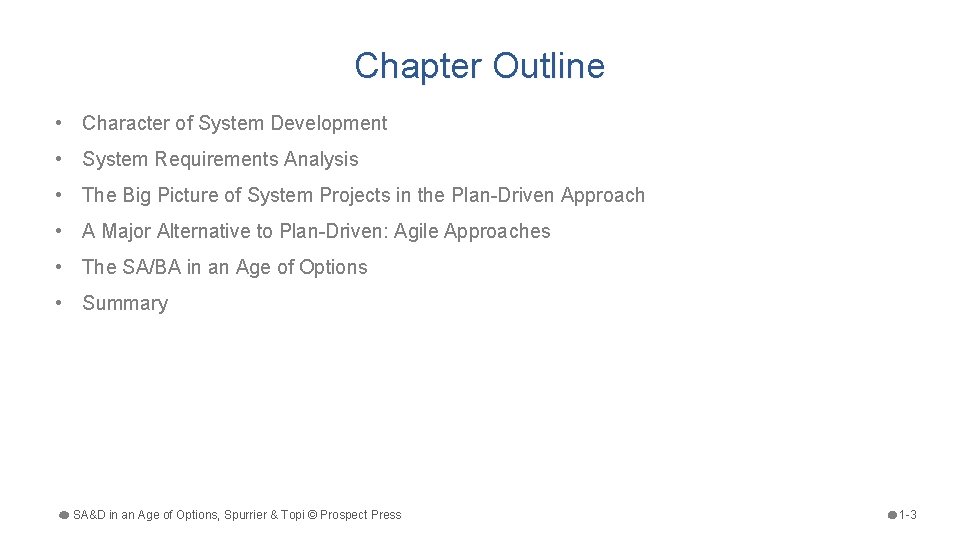 Chapter Outline

• Character of System Development
• System Requirements Analysis
• The Big Picture of System Projects in the Plan-Driven Approach
• A Major Alternative to Plan-Driven: Agile Approaches
• The SA/BA in an Age of Options
• Summary

SA&D in an Age of Options, Spurrier & Topi © Prospect Press

1-3